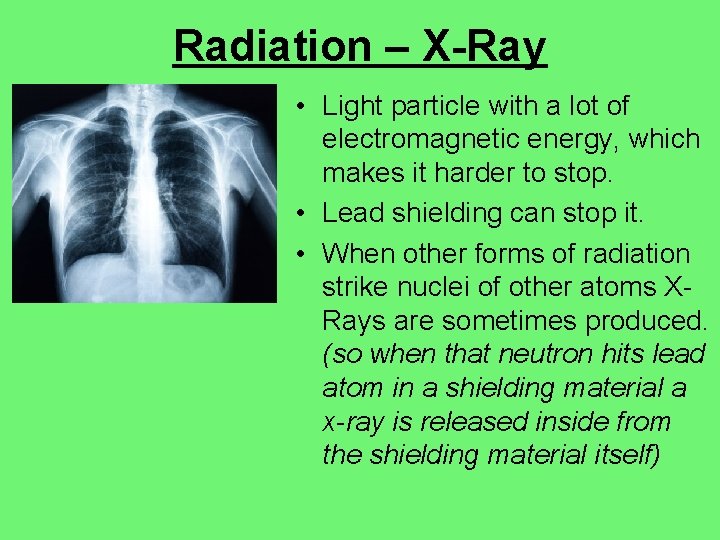 Radiation – X-Ray

• Light particle with a lot of electromagnetic energy, which makes it harder to stop.
• Lead shielding can stop it.
• When other forms of radiation strike nuclei of other atoms X-Rays are sometimes produced. (so when that neutron hits lead atom in a shielding material a x-ray is released inside from the shielding material itself)